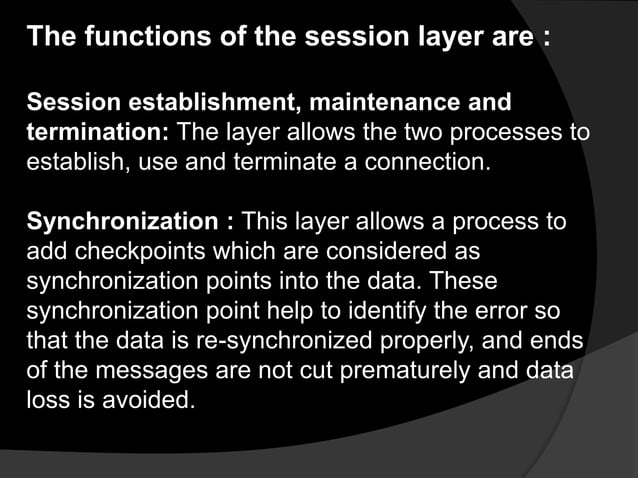 The functions of the session layer are :

Session establishment, maintenance and termination: The layer allows the two processes to establish, use and terminate a connection.

Synchronization : This layer allows a process to add checkpoints which are considered as synchronization points into the data. These synchronization point help to identify the error so that the data is re-synchronized properly, and ends of the messages are not cut prematurely and data loss is avoided.